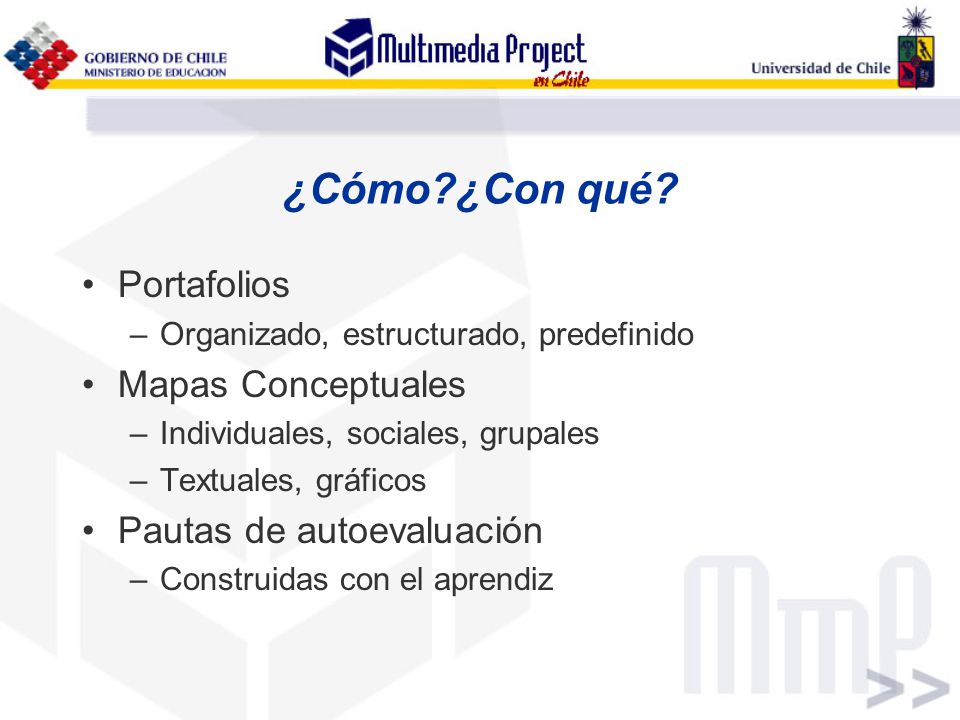 GOBIERNO DE CHILE
MINISTERIO DE EDUCACION

Multimedia Project en Chile

Universidad de Chile

¿Cómo?¿Con qué?

• Portafolios
– Organizado, estructurado, predefinido
• Mapas Conceptuales
– Individuales, sociales, grupales
– Textuales, gráficos
• Pautas de autoevaluación
– Construidas con el aprendiz

MmP >>